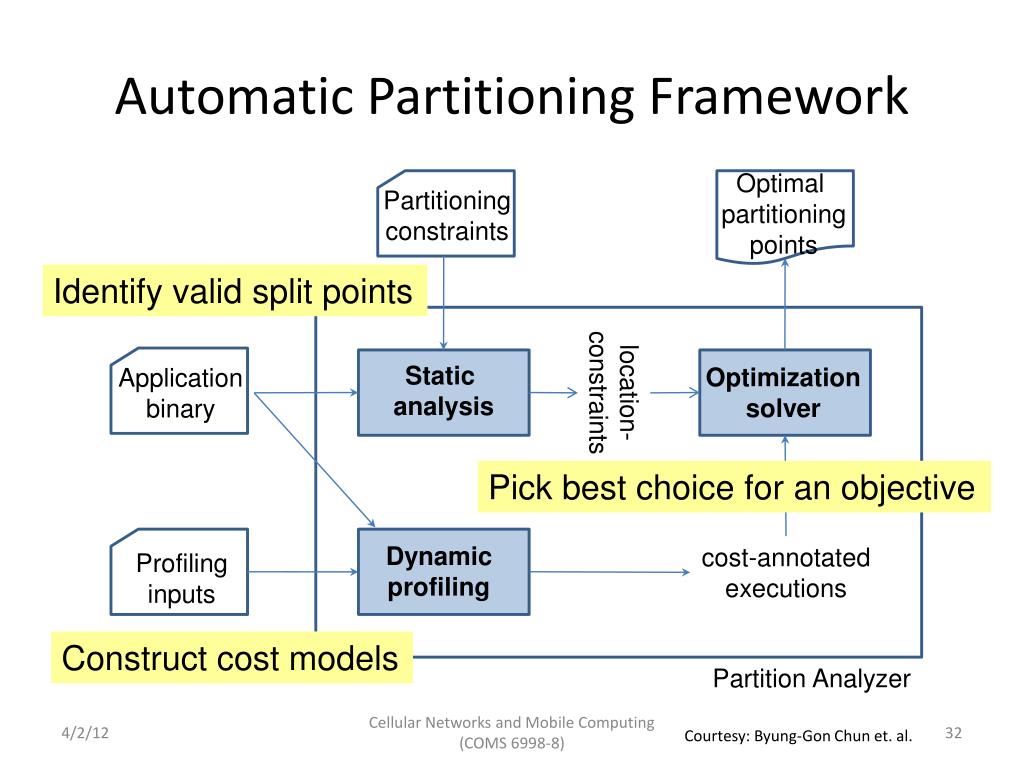 Automatic Partitioning Framework

Partitioning constraints

Optimal partitioning points

Identify valid split points

Application binary

Static analysis

location-constraints

Optimization solver

Pick best choice for an objective

Profiling inputs

Dynamic profiling

cost-annotated executions

Construct cost models

Partition Analyzer

4/2/12

Cellular Networks and Mobile Computing (COMS 6998-8)

Courtesy: Byung-Gon Chun et. al.

32